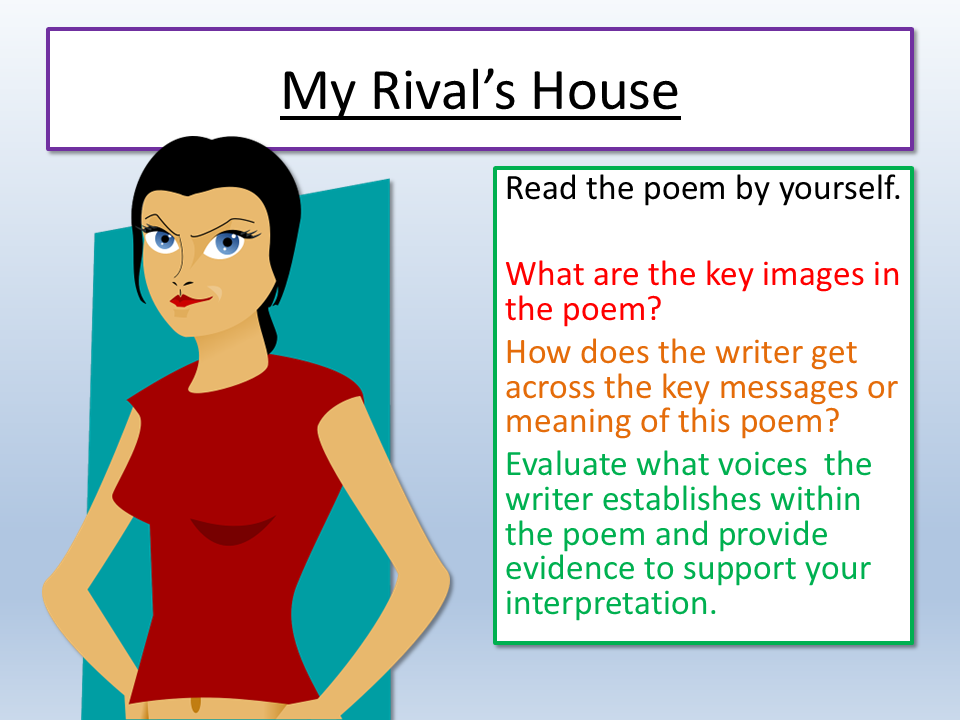 My Rival's House

Read the poem by yourself.

What are the key images in the poem?

How does the writer get across the key messages or meaning of this poem?

Evaluate what voices the writer establishes within the poem and provide evidence to support your interpretation.